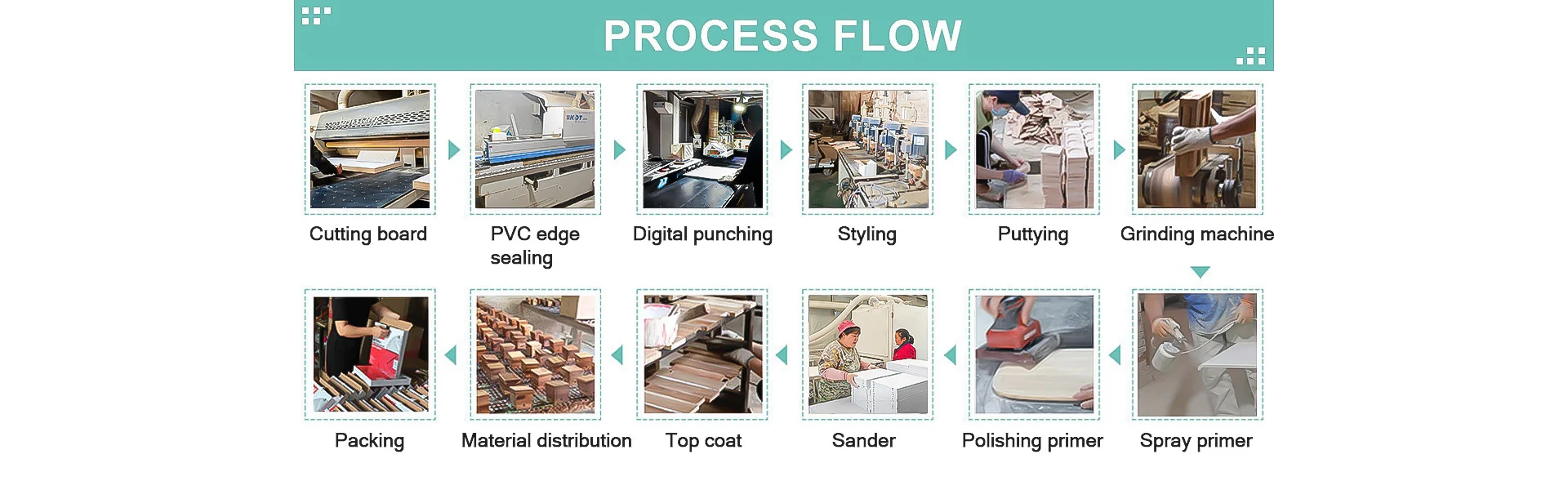 PROCESS FLOW

Cutting board

PVC edge sealing

Digital punching

Styling

Puttying

Grinding machine

Packing

Material distribution

Top coat

Sander

Polishing primer

Spray primer